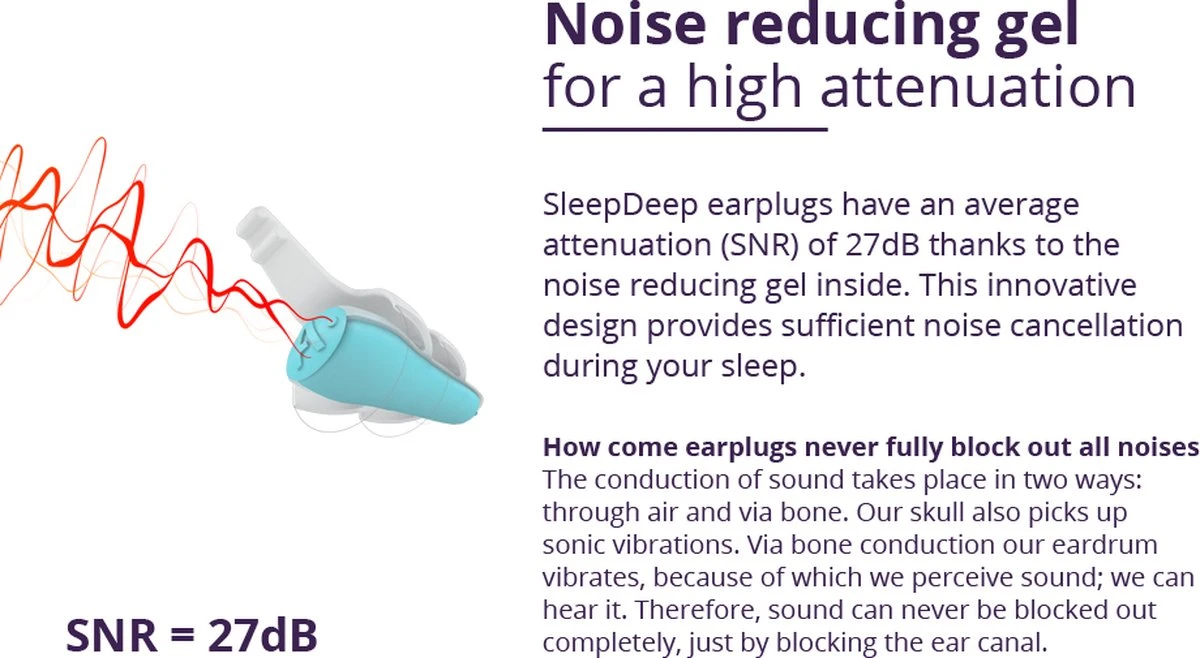 Noise reducing gel
for a high attenuation

SleepDeep earplugs have an average attenuation (SNR) of 27dB thanks to the noise reducing gel inside. This innovative design provides sufficient noise cancellation during your sleep.

How come earplugs never fully block out all noises
The conduction of sound takes place in two ways: through air and via bone. Our skull also picks up sonic vibrations. Via bone conduction our eardrum vibrates, because of which we perceive sound; we can hear it. Therefore, sound can never be blocked out completely, just by blocking the ear canal.

SNR = 27dB